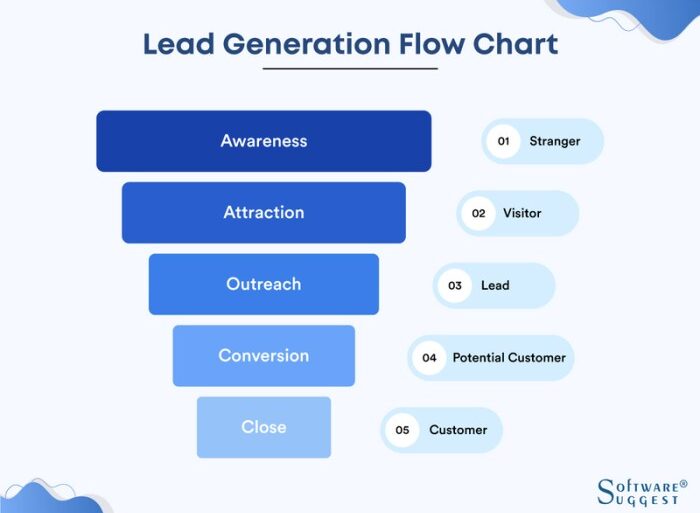 Lead Generation Flow Chart

Awareness

01 Stranger

Attraction

02 Visitor

Outreach

03 Lead

Conversion

04 Potential Customer

Close

05 Customer

SOFTWARE® SUGGEST